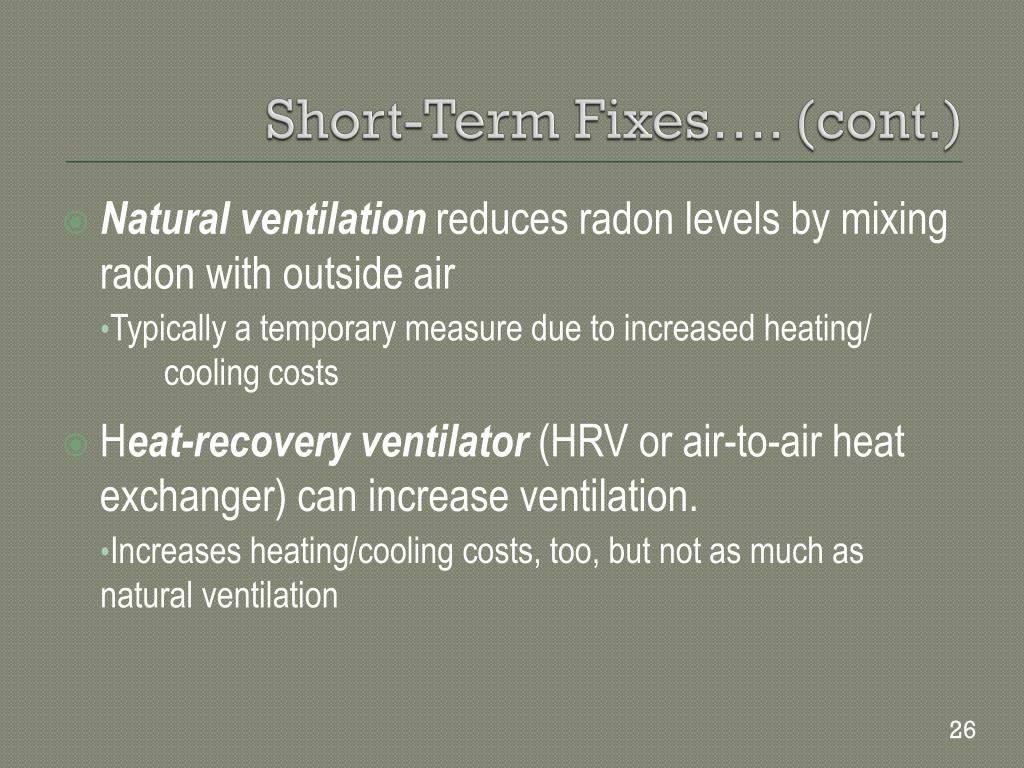 Short-Term Fixes…. (cont.)

Natural ventilation reduces radon levels by mixing radon with outside air

•Typically a temporary measure due to increased heating/ cooling costs

Heat-recovery ventilator (HRV or air-to-air heat exchanger) can increase ventilation.

•Increases heating/cooling costs, too, but not as much as natural ventilation

26